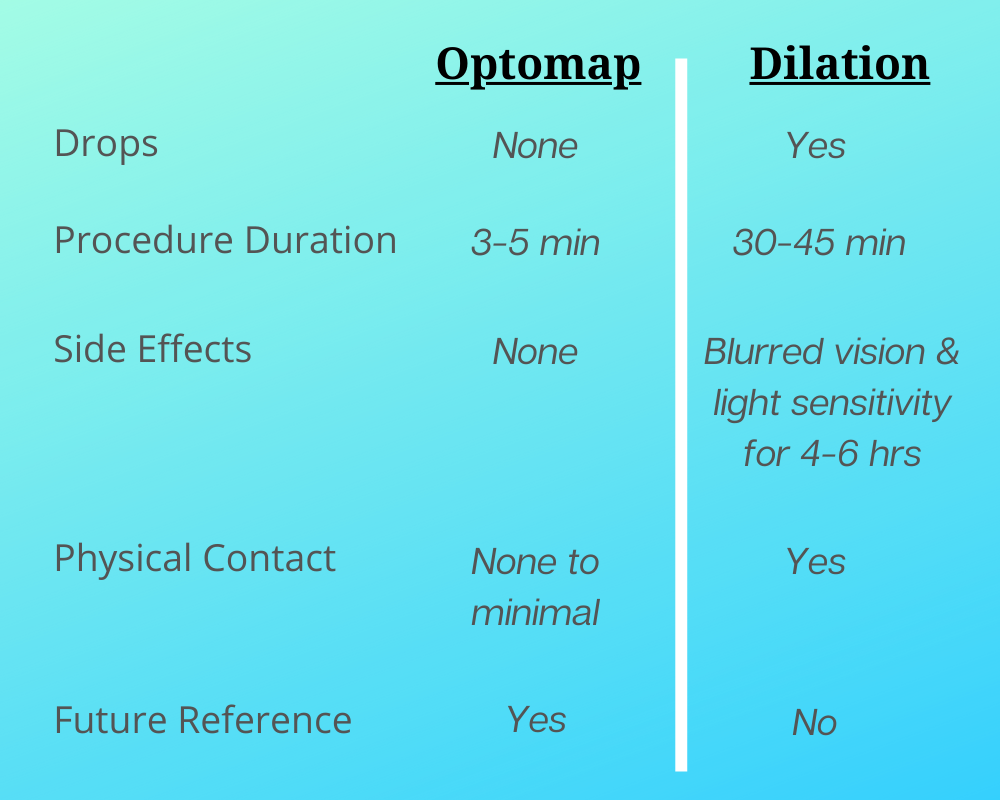 |  | Optomap | Dilation |
|---|---|---|
| Drops | None | Yes |
| Procedure Duration | 3-5 min | 30-45 min |
| Side Effects | None | Blurred vision & light sensitivity for 4-6 hrs |
| Physical Contact | None to minimal | Yes |
| Future Reference | Yes | No |